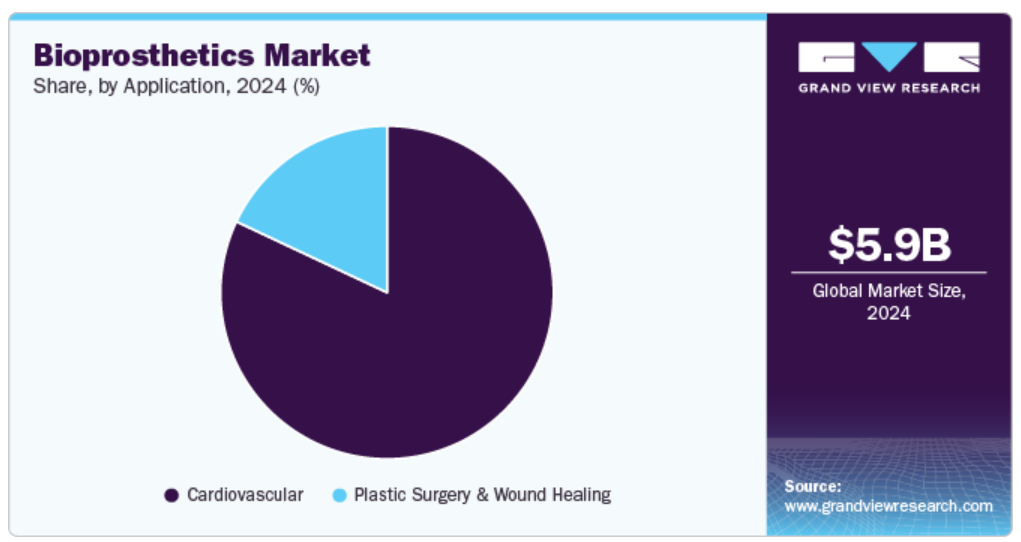 Bioprosthetics Market
Share, by Application, 2024 (%)

Cardiovascular
Plastic Surgery & Wound Healing

GRAND VIEW RESEARCH

$5.9B
Global Market Size, 2024

Source:
www.grandviewresearch.com